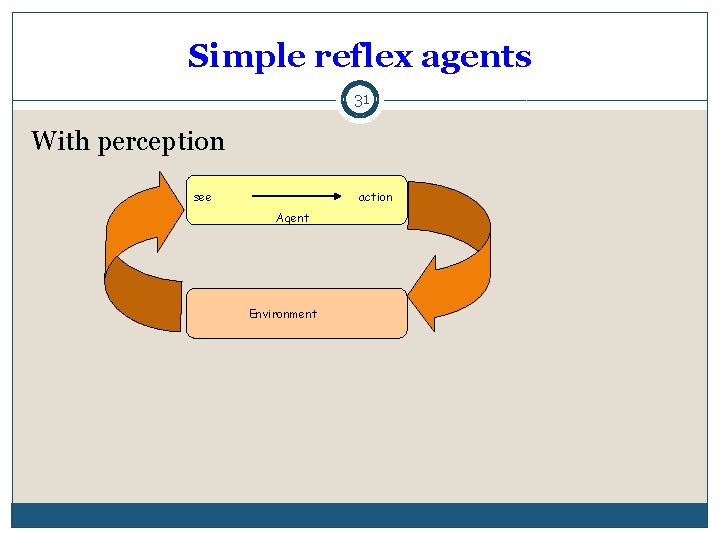 Simple reflex agents

31

With perception

see

action

Agent

Environment